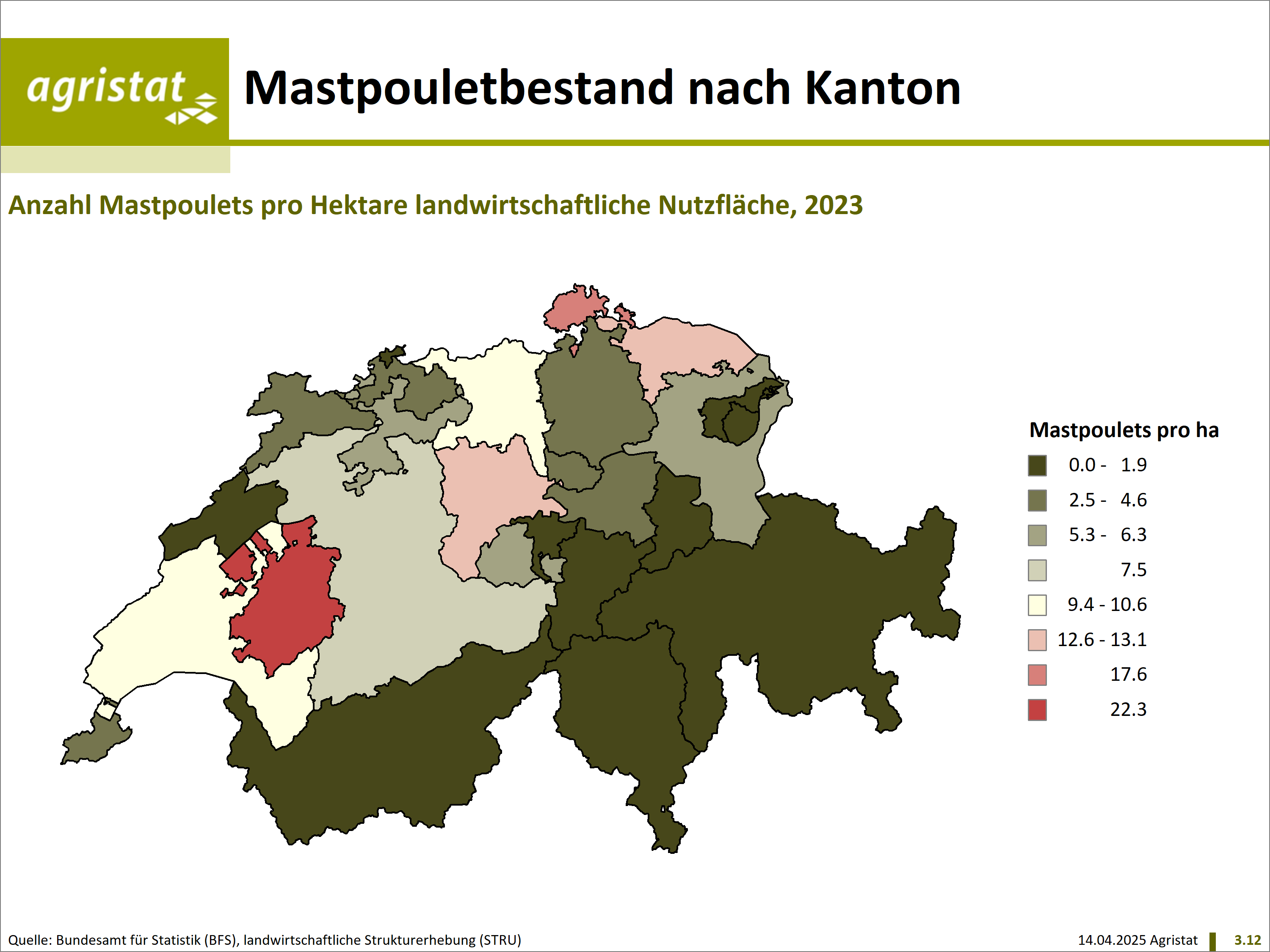 agristat

Mastpouletbestand nach Kanton

Anzahl Mastpoulets pro Hektare landwirtschaftliche Nutzfläche, 2023

Mastpoulets pro ha
0.0 - 1.9
2.5 - 4.6
5.3 - 6.3
7.5
9.4 - 10.6
12.6 - 13.1
17.6
22.3

Quelle: Bundesamt für Statistik (BFS), landwirtschaftliche Strukturerhebung (STRU)

14.04.2025 Agristat

3.12